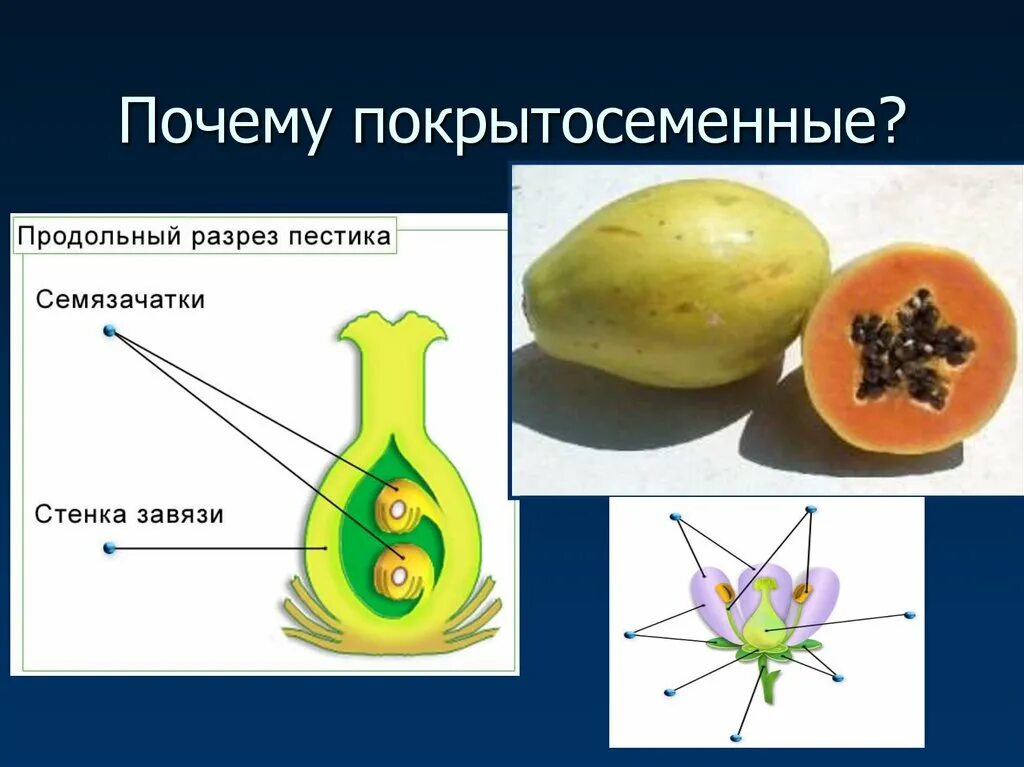 Почему покрытосеменные?

Продольный разрез пестика

Семязачатки

Стенка завязи